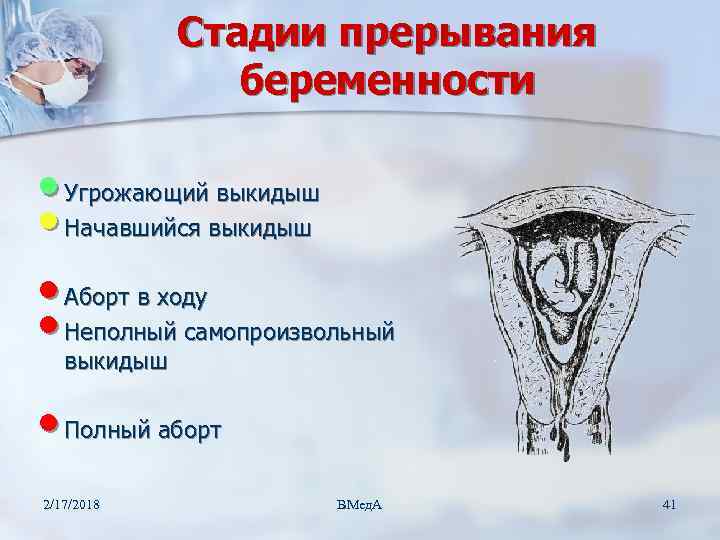 Стадии прерывания беременности

Угрожающий выкидыш
Начавшийся выкидыш

Аборт в ходу
Неполный самопроизвольный выкидыш

Полный аборт

2/17/2018

ВМедА

41